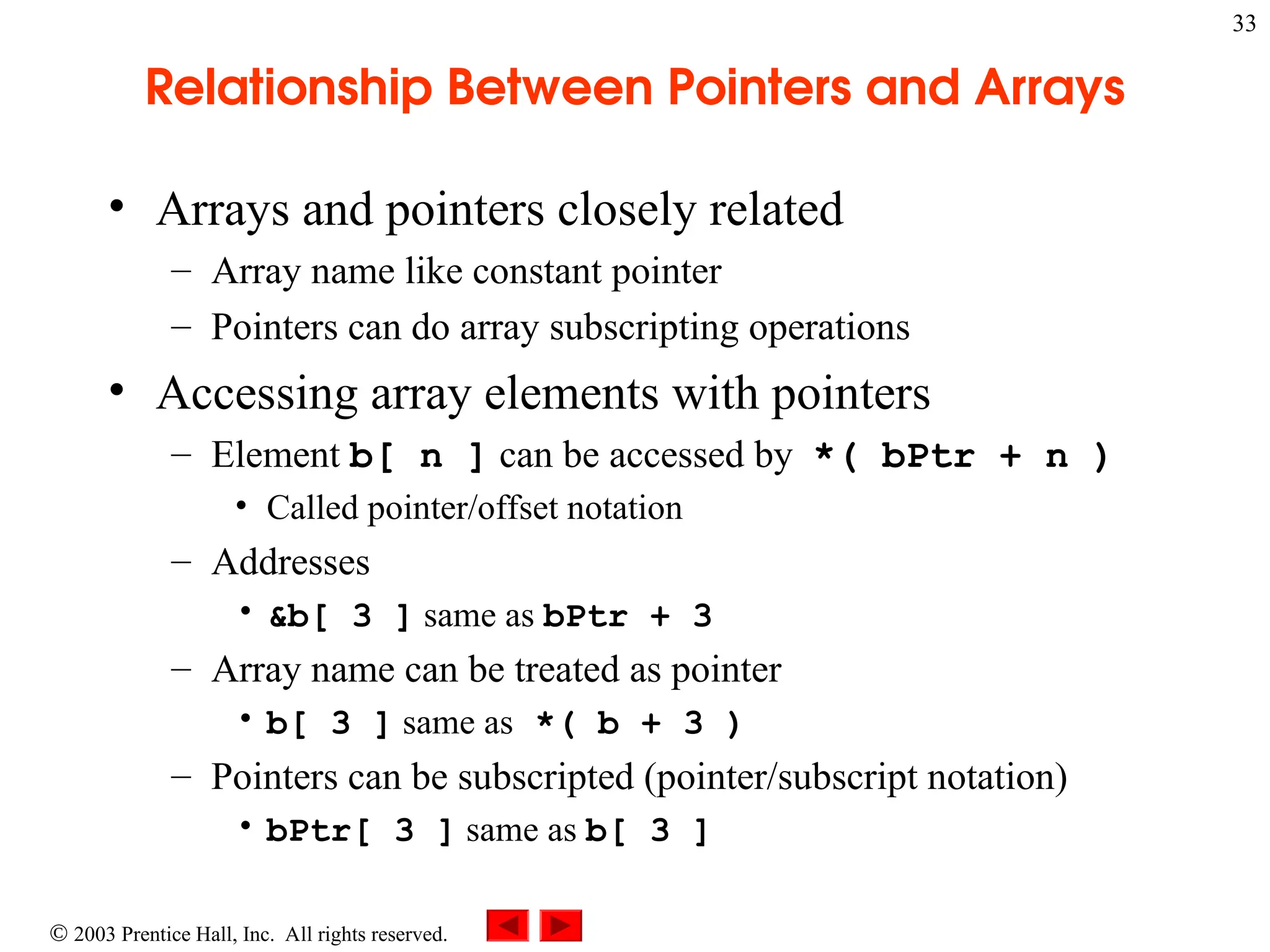 33

Relationship Between Pointers and Arrays

• Arrays and pointers closely related
– Array name like constant pointer
– Pointers can do array subscripting operations
• Accessing array elements with pointers
– Element b[ n ] can be accessed by *( bPtr + n )
• Called pointer/offset notation
– Addresses
• &b[ 3 ] same as bPtr + 3
– Array name can be treated as pointer
• b[ 3 ] same as *( b + 3 )
– Pointers can be subscripted (pointer/subscript notation)
• bPtr[ 3 ] same as b[ 3 ]

© 2003 Prentice Hall, Inc. All rights reserved.